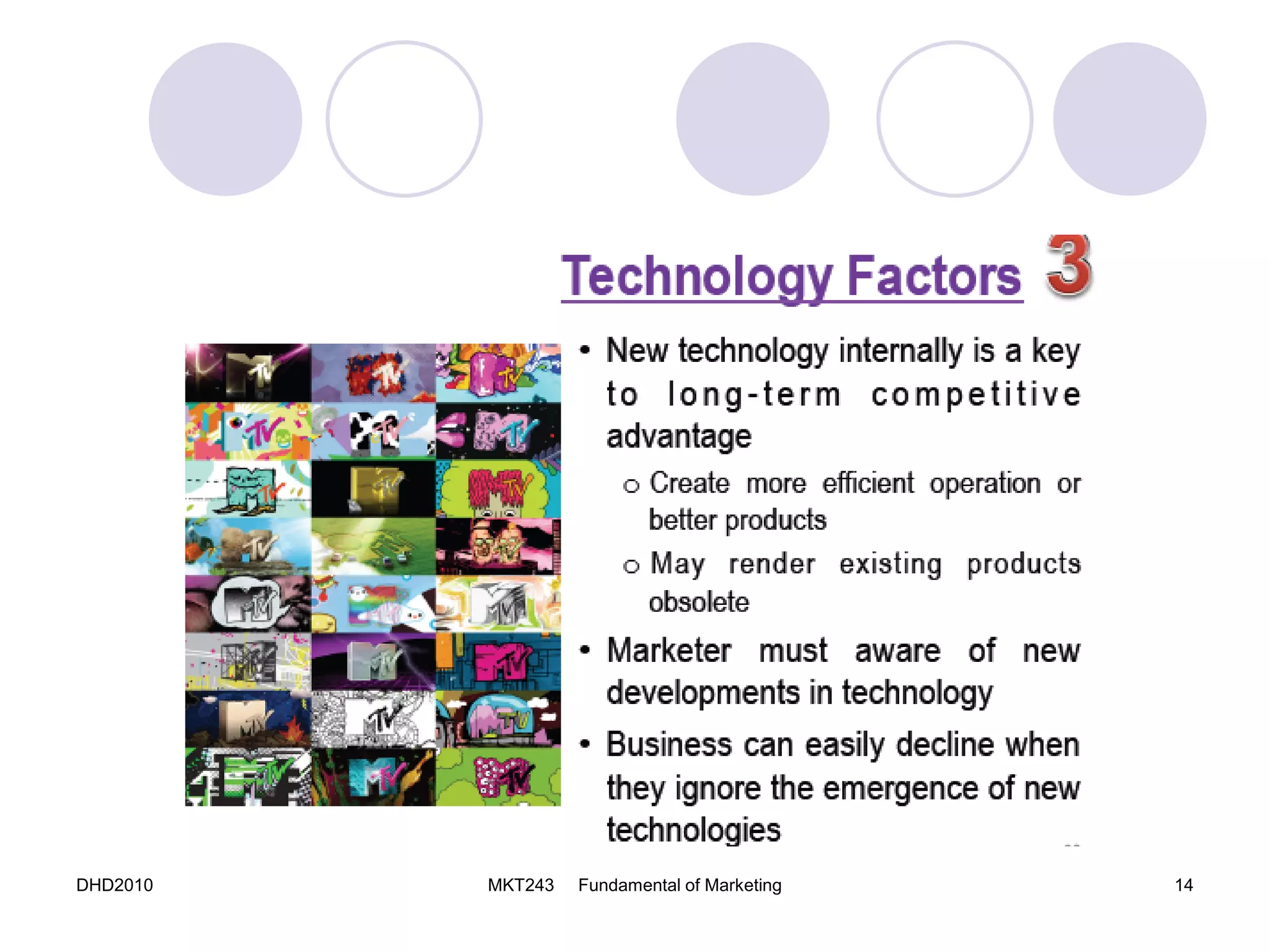 Technology Factors 3

• New technology internally is a key to long-term competitive advantage
  o Create more efficient operation or better products
  o May render existing products obsolete
• Marketer must aware of new developments in technology
• Business can easily decline when they ignore the emergence of new technologies

DHD2010 MKT243 Fundamental of Marketing 14